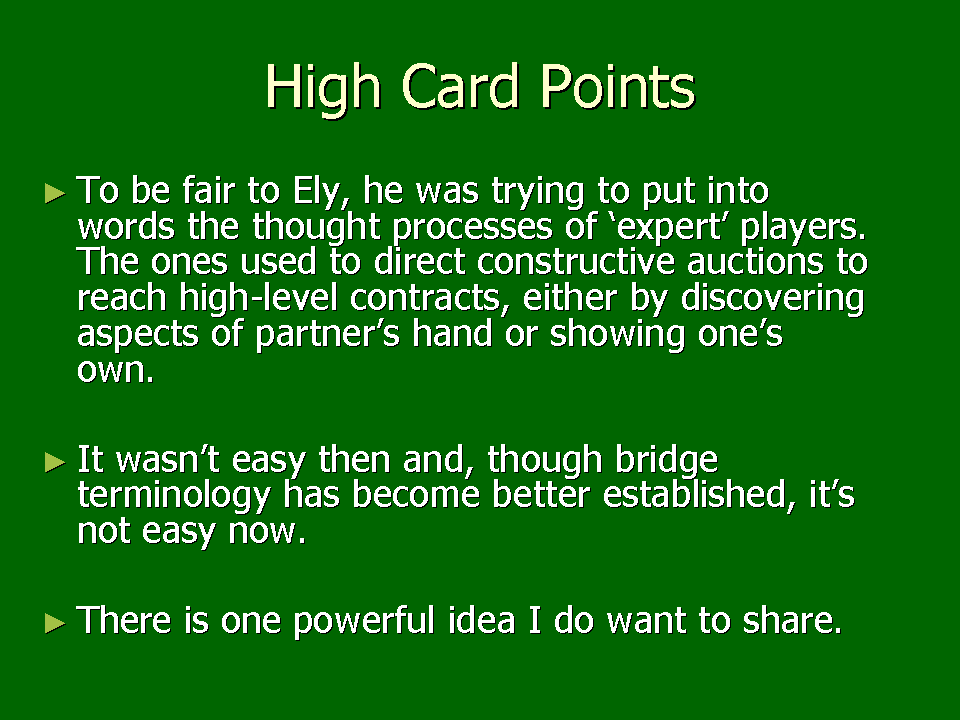 High Card Points

► To be fair to Ely, he was trying to put into words the thought processes of ‘expert’ players. The ones used to direct constructive auctions to reach high-level contracts, either by discovering aspects of partner’s hand or showing one’s own.

► It wasn’t easy then and, though bridge terminology has become better established, it’s not easy now.

► There is one powerful idea I do want to share.